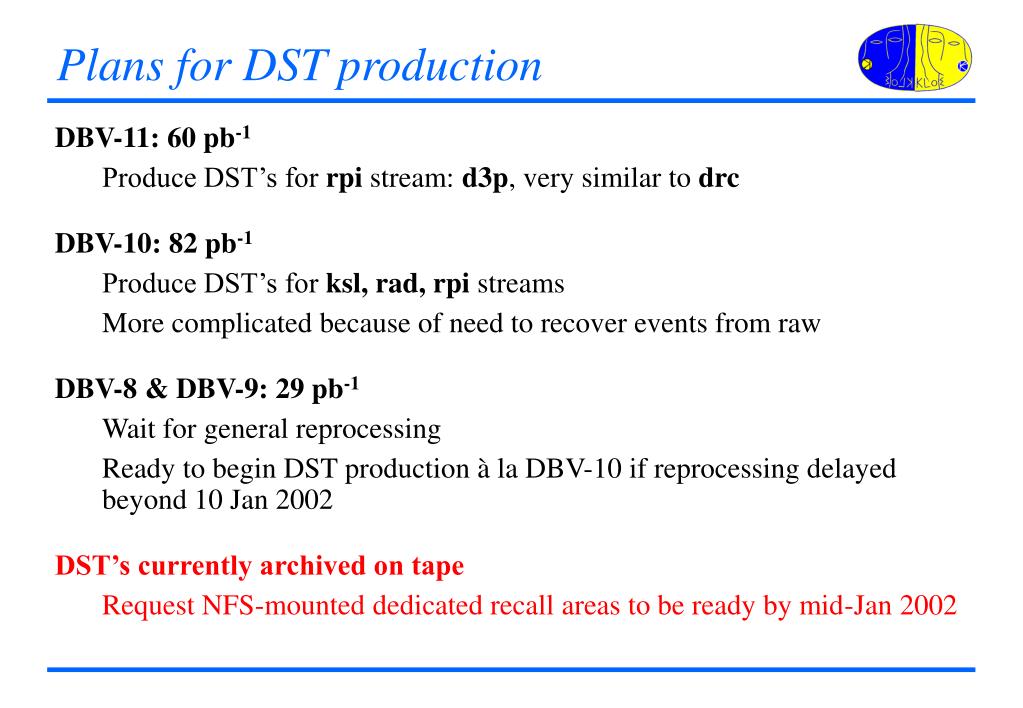 Plans for DST production

KLOE

DBV-11: 60 pb$^{-1}$

Produce DST's for rpi stream: d3p, very similar to drc

DBV-10: 82 pb$^{-1}$

Produce DST's for ksl, rad, rpi streams

More complicated because of need to recover events from raw

DBV-8 & DBV-9: 29 pb$^{-1}$

Wait for general reprocessing

Ready to begin DST production à la DBV-10 if reprocessing delayed beyond 10 Jan 2002

DST's currently archived on tape

Request NFS-mounted dedicated recall areas to be ready by mid-Jan 2002